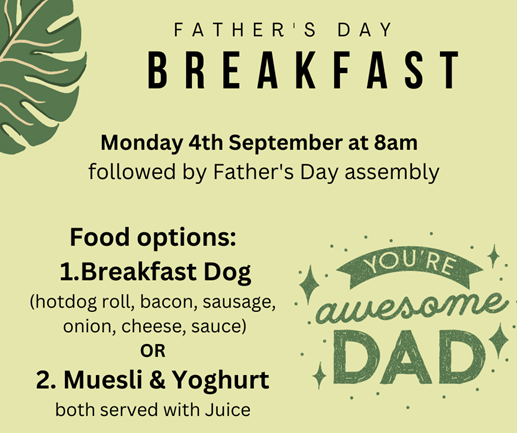 FATHER'S DAY
BREAKFAST

Monday 4th September at 8am
followed by Father's Day assembly

Food options:
1.Breakfast Dog
(hotdog roll, bacon, sausage, onion, cheese, sauce)
OR
2. Muesli & Yoghurt
both served with Juice

YOU'RE
awesome
DAD